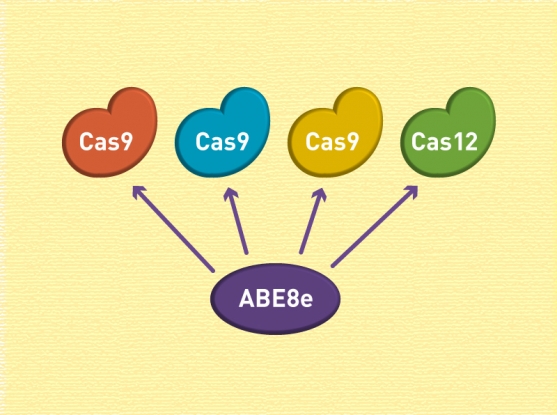 Cas9 Cas9 Cas9 Cas12

ABE8e